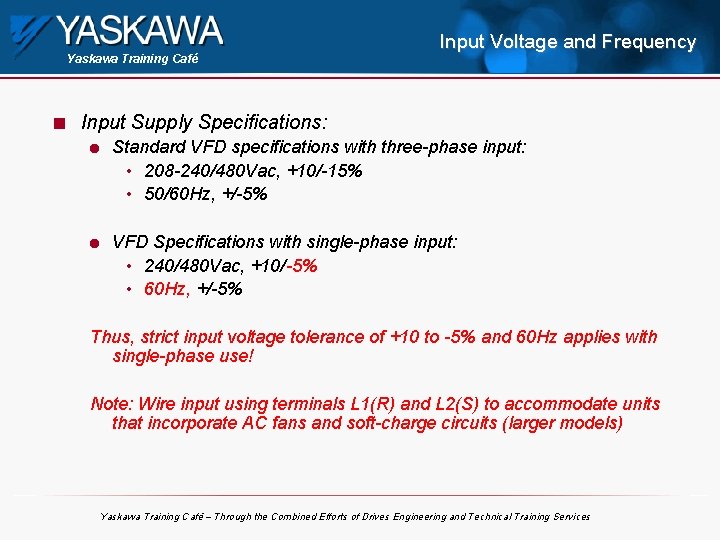 YASKAWA
Yaskawa Training Café

Input Voltage and Frequency

Input Supply Specifications:
Standard VFD specifications with three-phase input:
208-240/480Vac, +10/-15%
50/60Hz, +/-5%

VFD Specifications with single-phase input:
240/480Vac, +10/-5%
60Hz, +/-5%

Thus, strict input voltage tolerance of +10 to -5% and 60Hz applies with single-phase use!

Note: Wire input using terminals L1(R) and L2(S) to accommodate units that incorporate AC fans and soft-charge circuits (larger models)

Yaskawa Training Café – Through the Combined Efforts of Drives Engineering and Technical Training Services